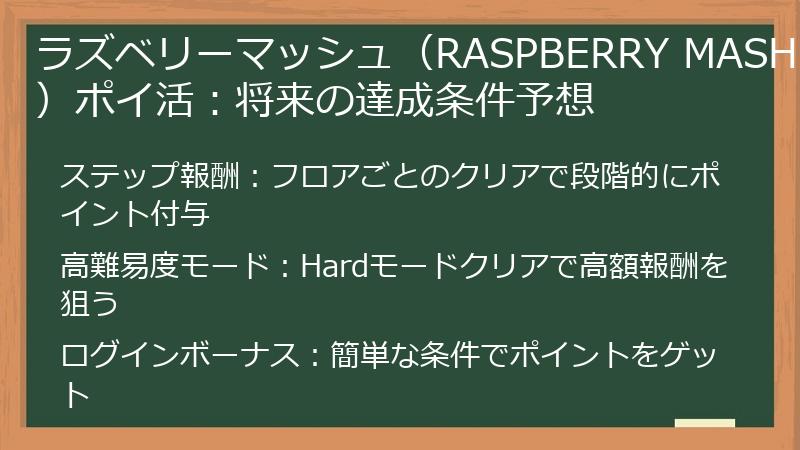 ラズベリーマッシュ（RASPBERRY MASH）ポイ活：将来の達成条件予想

ステップ報酬：フロアごとのクリアで段階的にポイント付与

高難易度モード：Hardモードクリアで高額報酬を狙う

ログインボーナス：簡単な条件でポイントをゲット